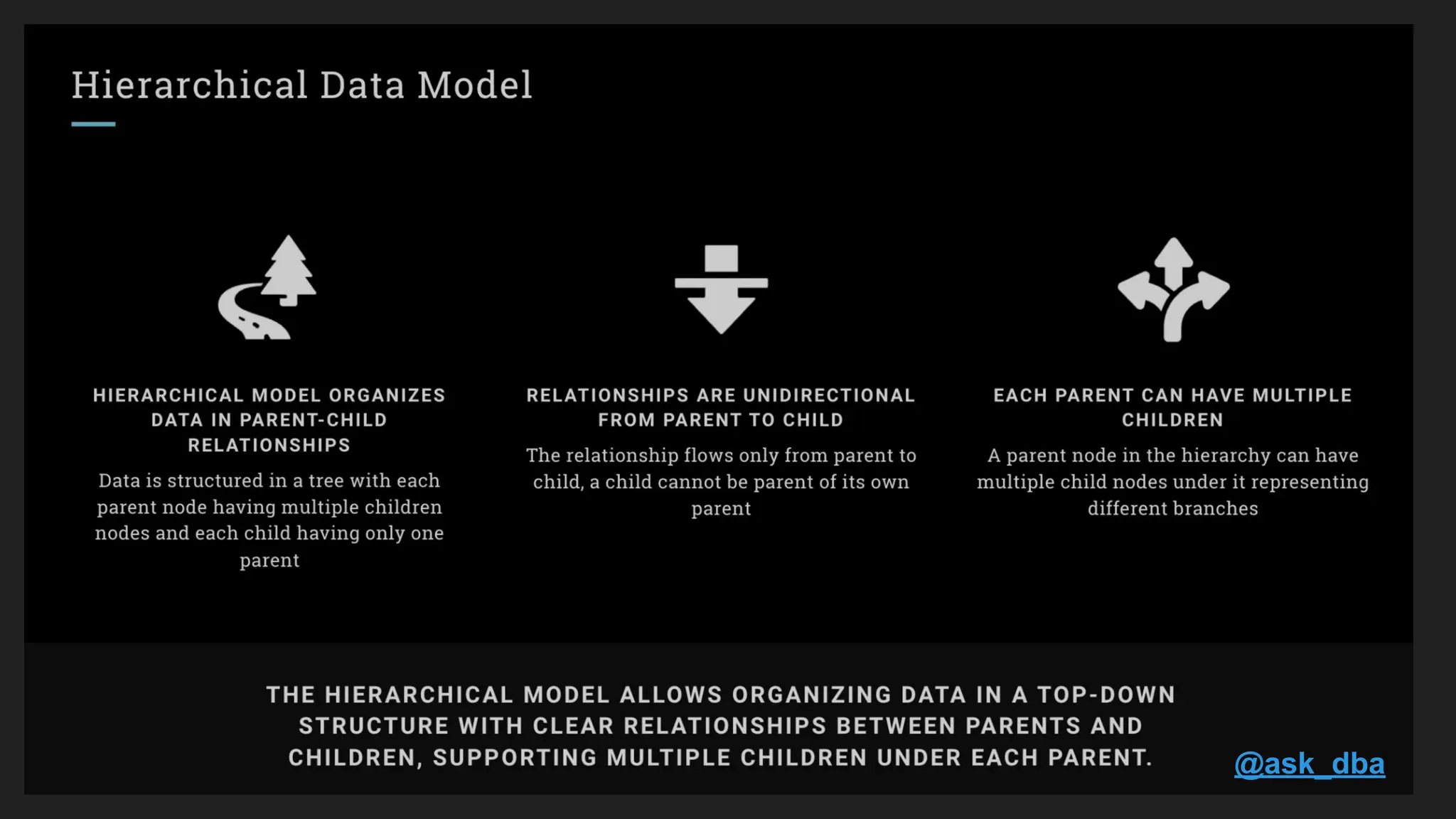 Hierarchical Data Model

HIERARCHICAL MODEL ORGANIZES DATA IN PARENT-CHILD RELATIONSHIPS

Data is structured in a tree with each parent node having multiple children nodes and each child having only one parent

RELATIONSHIPS ARE UNIDIRECTIONAL FROM PARENT TO CHILD

The relationship flows only from parent to child, a child cannot be parent of its own parent

EACH PARENT CAN HAVE MULTIPLE CHILDREN

A parent node in the hierarchy can have multiple child nodes under it representing different branches

THE HIERARCHICAL MODEL ALLOWS ORGANIZING DATA IN A TOP-DOWN STRUCTURE WITH CLEAR RELATIONSHIPS BETWEEN PARENTS AND CHILDREN, SUPPORTING MULTIPLE CHILDREN UNDER EACH PARENT.

@ask_dba